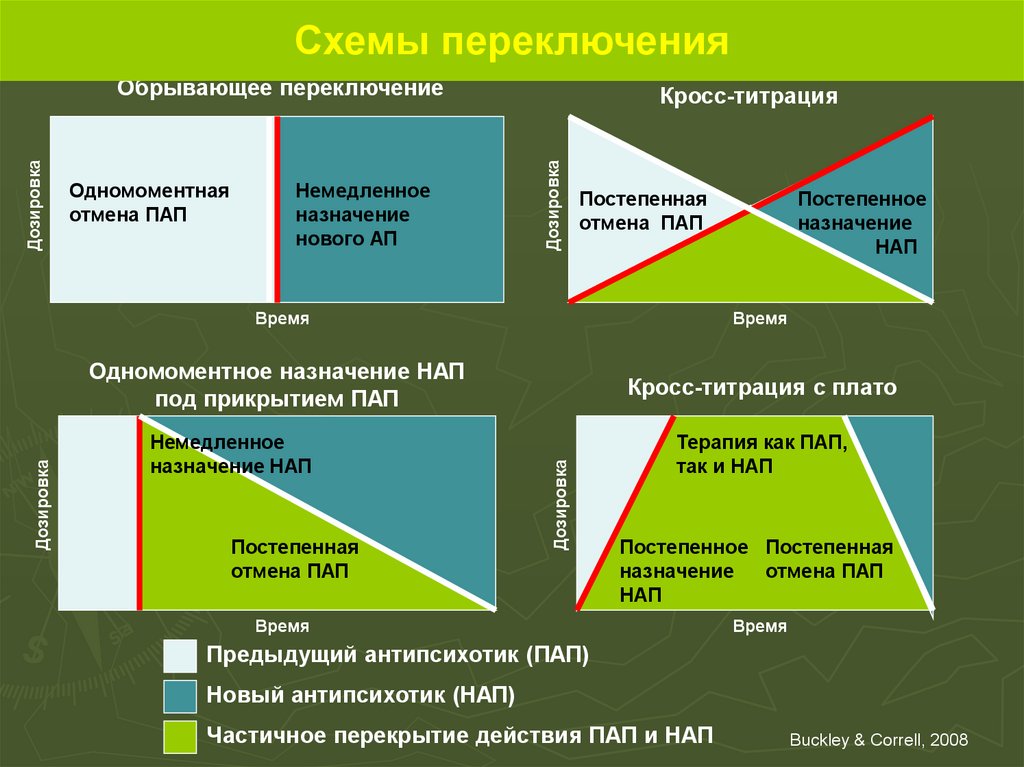 Схемы переключения

Обрывающее переключение

Дозировка

Одномоментная отмена ПАП

Немедленное назначение нового АП

Время

Кросс-титрация

Дозировка

Постепенная отмена ПАП

Постепенное назначение НАП

Время

Одномоментное назначение НАП под прикрытием ПАП

Дозировка

Немедленное назначение НАП

Постепенная отмена ПАП

Время

Кросс-титрация с плато

Дозировка

Терапия как ПАП, так и НАП

Постепенное назначение НАП

Постепенная отмена ПАП

Время

Предыдущий антипсихотик (ПАП)

Новый антипсихотик (НАП)

Частичное перекрытие действия ПАП и НАП

Buckley & Correll, 2008